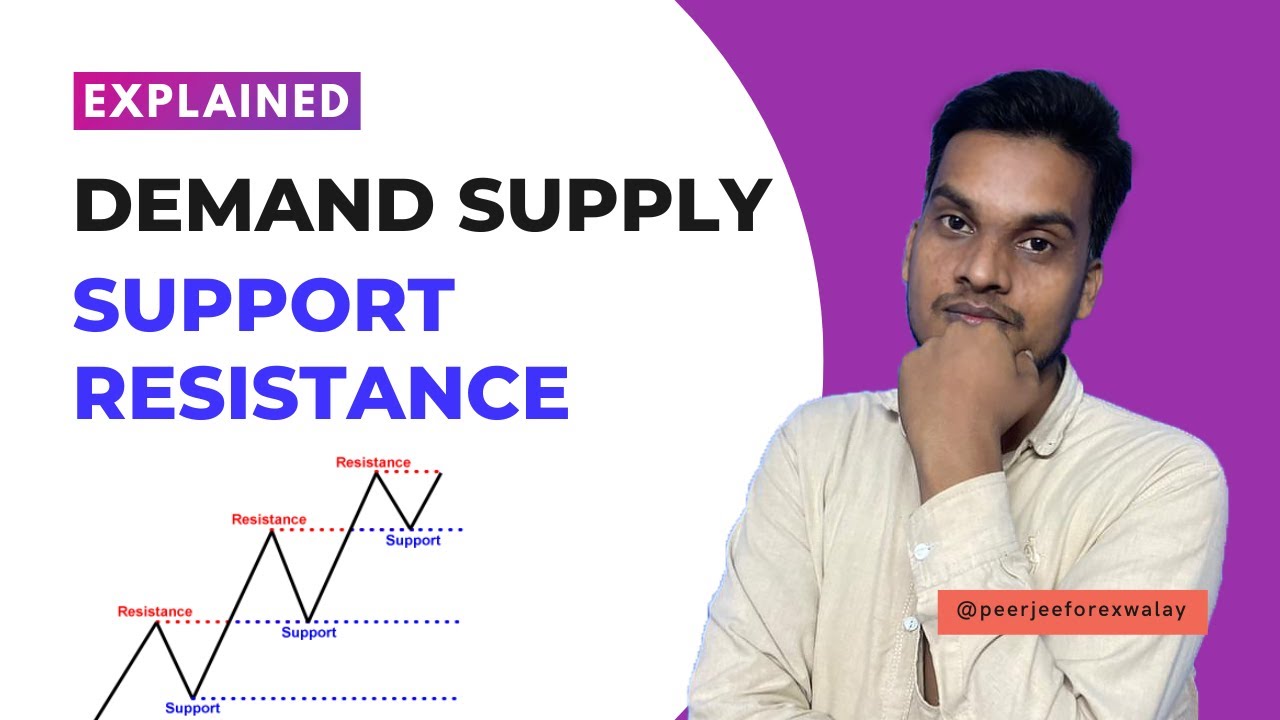 EXPLAINED

DEMAND SUPPLY

SUPPORT RESISTANCE

Resistance

Resistance

Support

Resistance

Support

Support

@peerjeeforexwalay